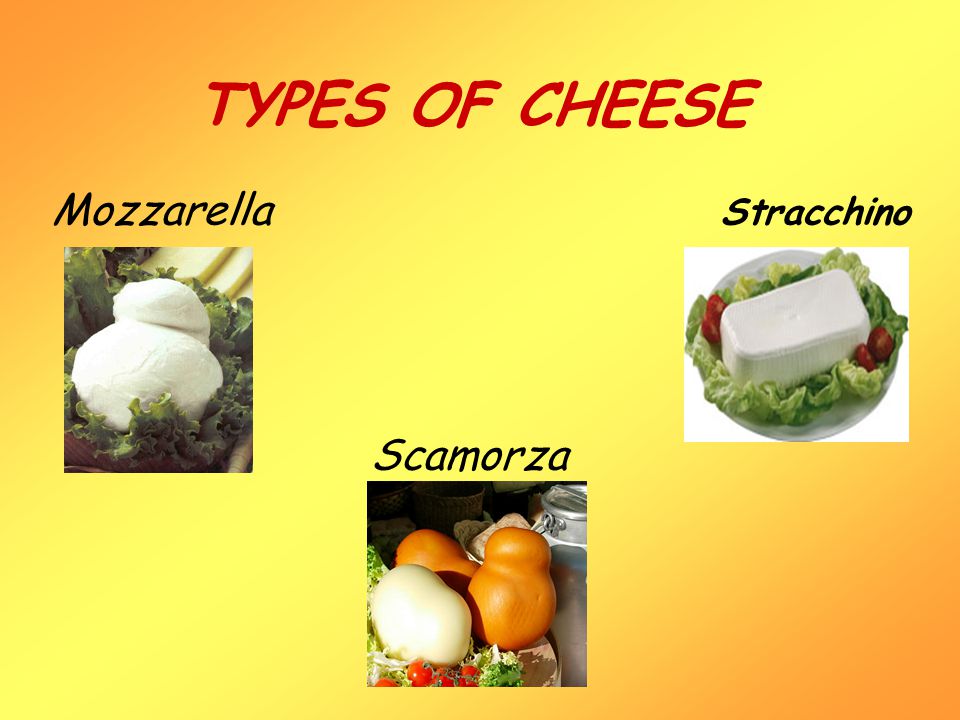 TYPES OF CHEESE

Mozzarella

Stracchino

Scamorza